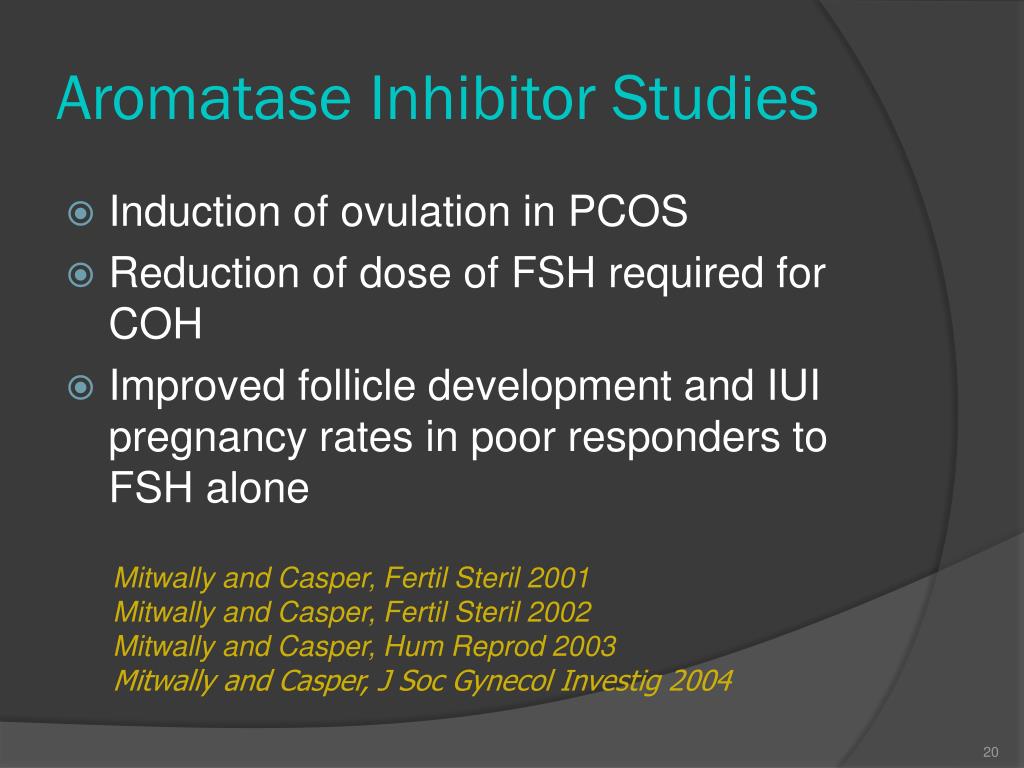 Aromatase Inhibitor Studies

Induction of ovulation in PCOS

Reduction of dose of FSH required for COH

Improved follicle development and IUI pregnancy rates in poor responders to FSH alone

Mitwally and Casper, Fertil Steril 2001
Mitwally and Casper, Fertil Steril 2002
Mitwally and Casper, Hum Reprod 2003
Mitwally and Casper, J Soc Gynecol Investig 2004

20